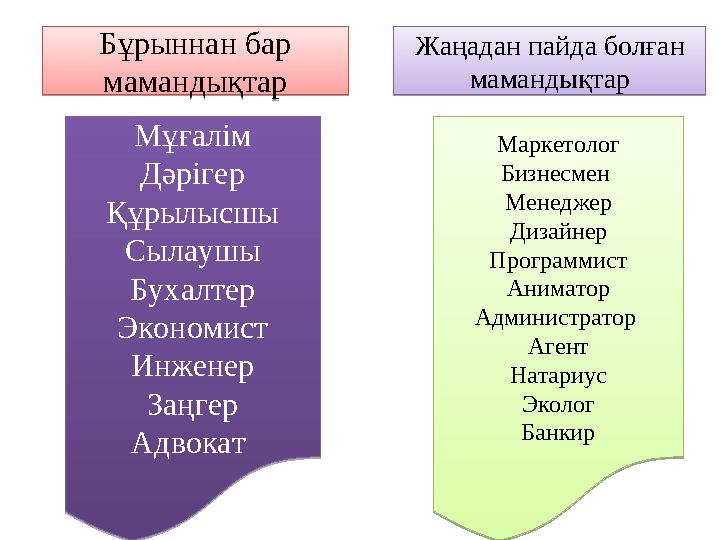 Бұрыннан бар мамандықтар

Мұғалім
Дәрігер
Құрылысшы
Сылаушы
Бухалтер
Экономист
Инженер
Заңгер
Адвокат

Жаңадан пайда болған мамандықтар

Маркетолог
Бизнесмен
Менеджер
Дизайнер
Программист
Аниматор
Администратор
Агент
Натариус
Эколог
Банкир